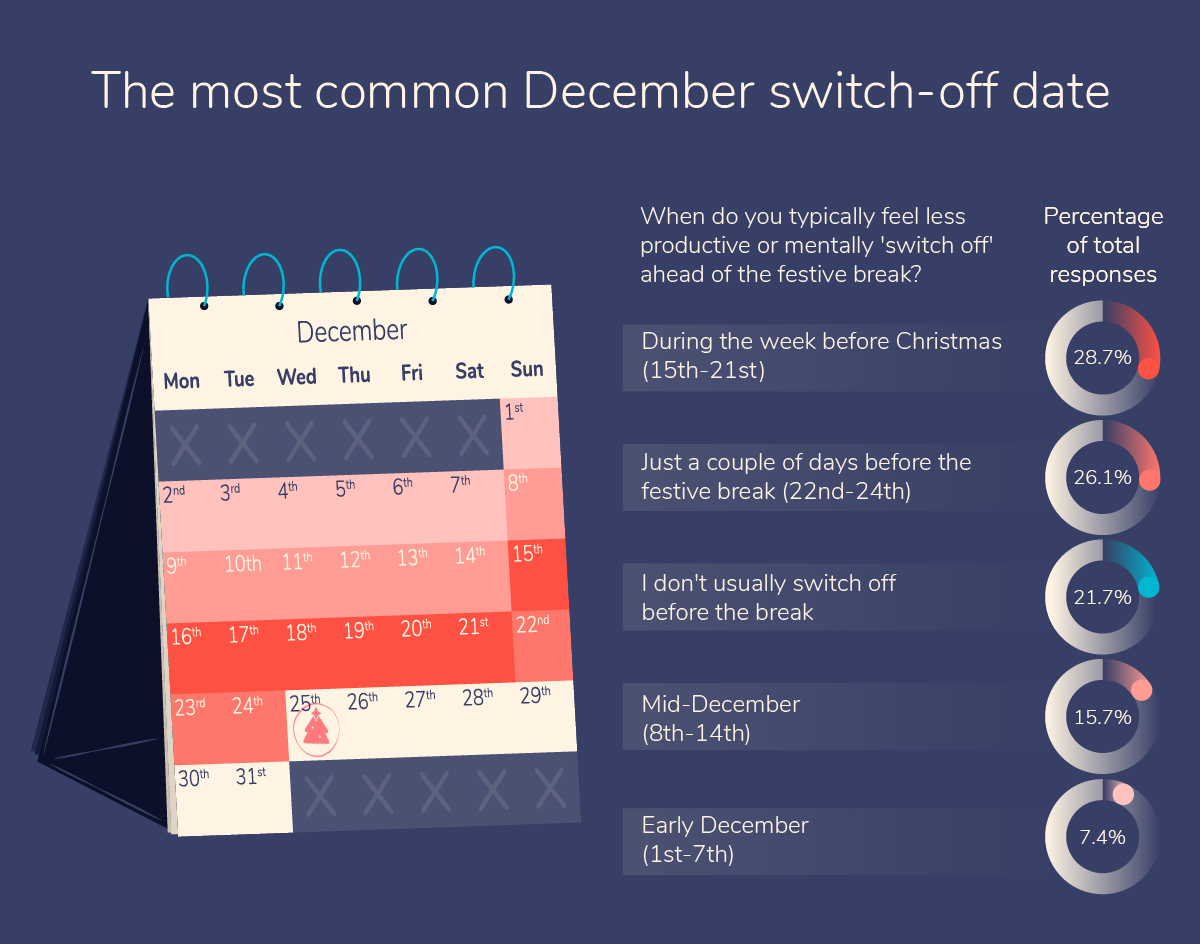 The most common December switch-off date

December

| Mon | Tue | Wed | Thu | Fri | Sat | Sun |
|---|---|---|---|---|---|---|
| X | X | X | X | X | X | 1st |
| 2nd | 3rd | 4th | 5th | 6th | 7th | 8th |
| 9th | 10th | 11th | 12th | 13th | 14th | 15th |
| 16th | 17th | 18th | 19th | 20th | 21st | 22nd |
| 23rd | 24th | 25th | 26th | 27th | 28th | 29th |
| 30th | 31st | X | X | X | X | X |

When do you typically feel less productive or mentally 'switch off' ahead of the festive break?

Percentage of total responses

During the week before Christmas (15th-21st) 28.7%

Just a couple of days before the festive break (22nd-24th) 26.1%

I don't usually switch off before the break 21.7%

Mid-December (8th-14th) 15.7%

Early December (1st-7th) 7.4%